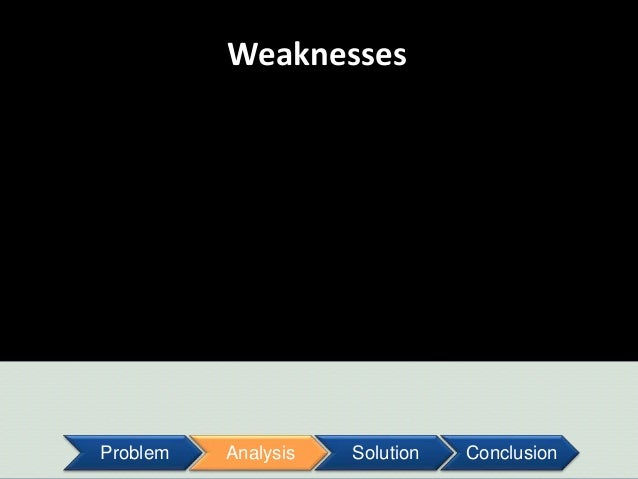 Weaknesses

Problem Analysis Solution Conclusion